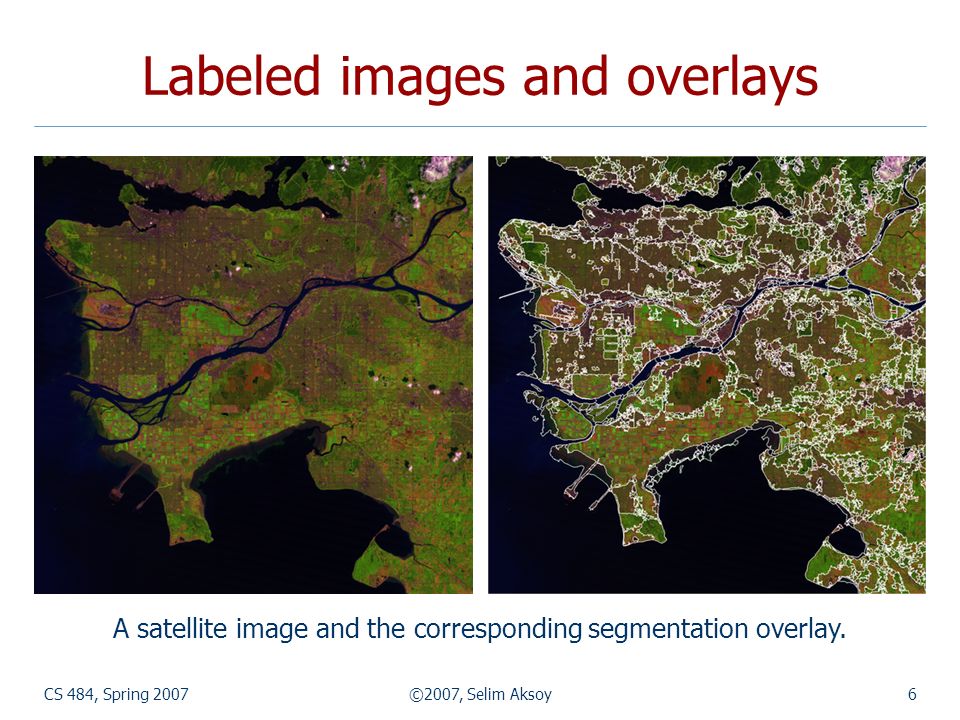 Labeled images and overlays

A satellite image and the corresponding segmentation overlay.

CS 484, Spring 2007

©2007, Selim Aksoy

6